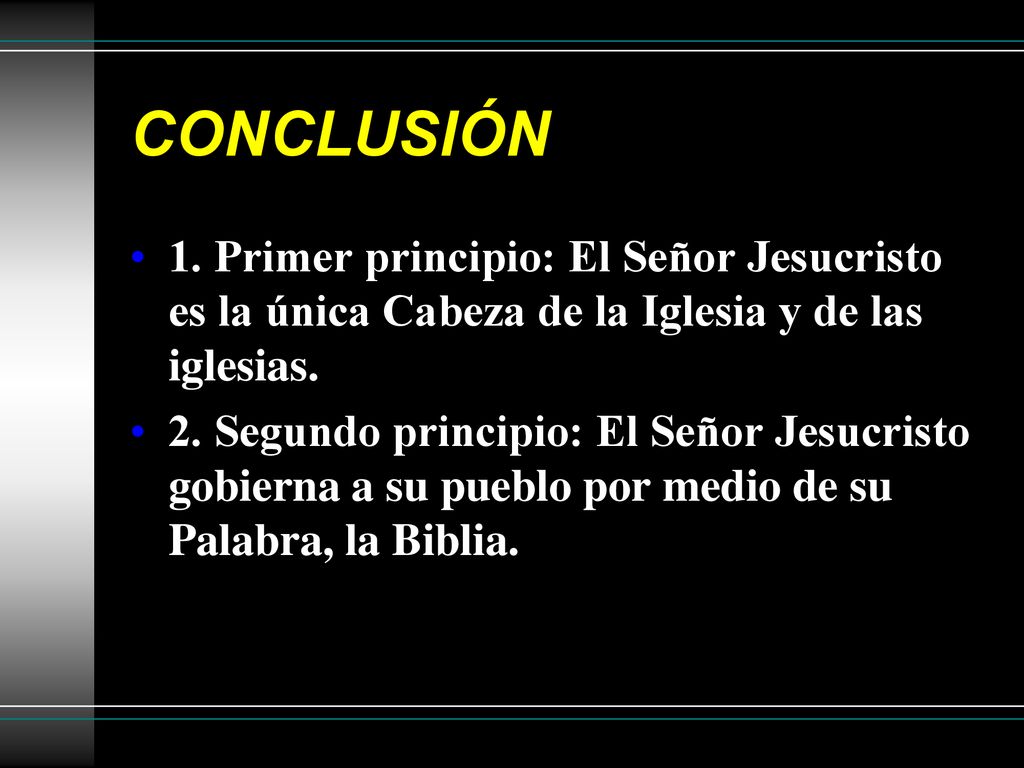 CONCLUSIÓN

• 1. Primer principio: El Señor Jesucristo es la única Cabeza de la Iglesia y de las iglesias.

• 2. Segundo principio: El Señor Jesucristo gobierna a su pueblo por medio de su Palabra, la Biblia.